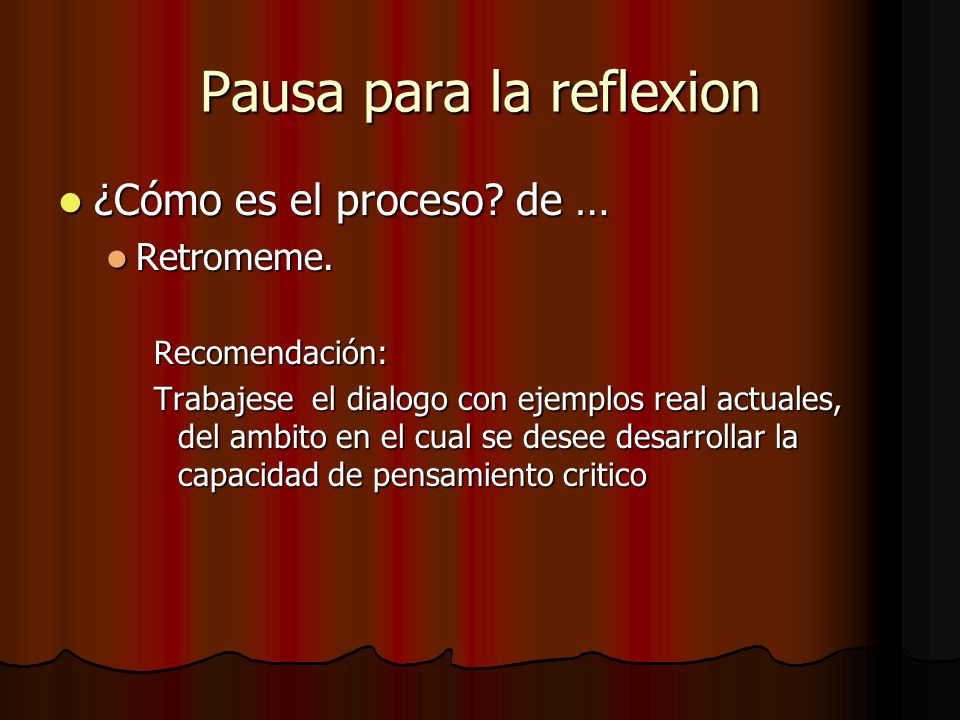 Pausa para la reflexion

¿Cómo es el proceso? de …

Retromeme.

Recomendación:

Trabajese el dialogo con ejemplos real actuales, del ambito en el cual se desee desarrollar la capacidad de pensamiento critico